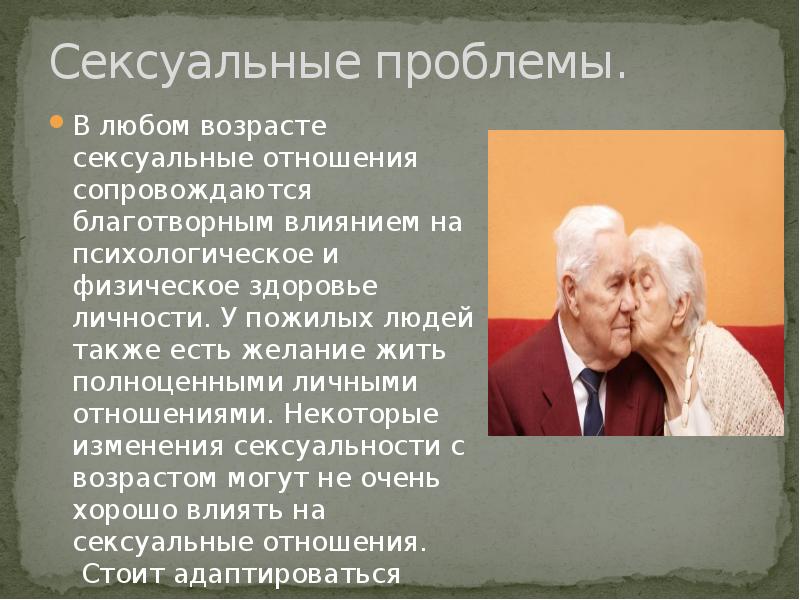 Сексуальные проблемы.

В любом возрасте сексуальные отношения сопровождаются благотворным влиянием на психологическое и физическое здоровье личности. У пожилых людей также есть желание жить полноценными личными отношениями. Некоторые изменения сексуальности с возрастом могут не очень хорошо влиять на сексуальные отношения. Стоит адаптироваться